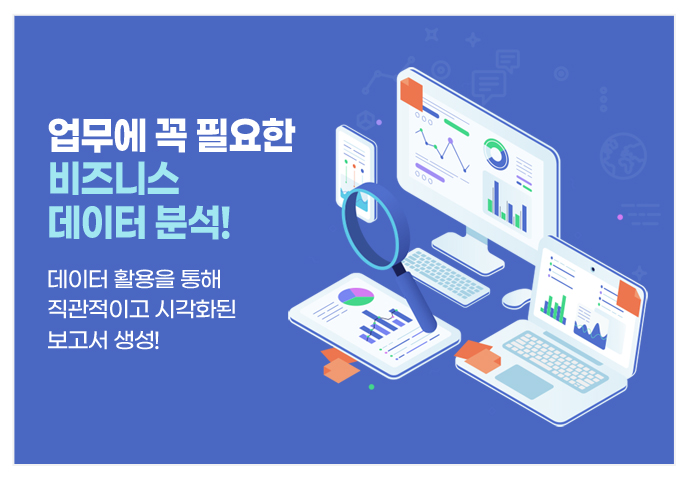 업무에 꼭 필요한
비즈니스
데이터 분석!

데이터 활용을 통해
직관적이고 시각화된
보고서 생성!